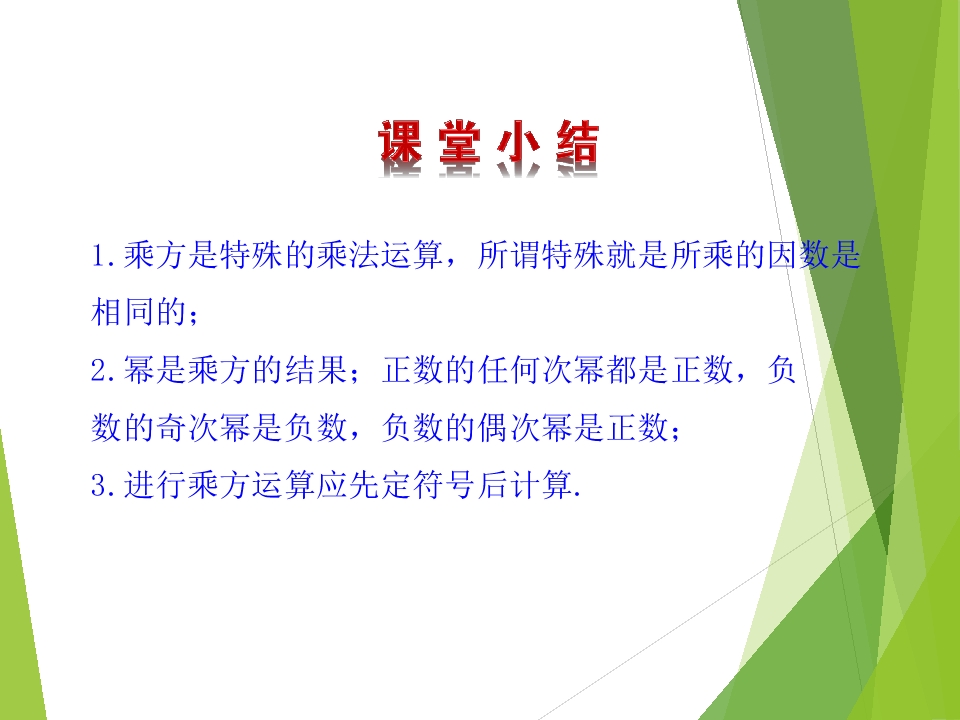 课堂小结

1.乘方是特殊的乘法运算，所谓特殊就是所乘的因数是相同的；

2.幂是乘方的结果；正数的任何次幂都是正数，负数的奇次幂是负数，负数的偶次幂是正数；

3.进行乘方运算应先定符号后计算.